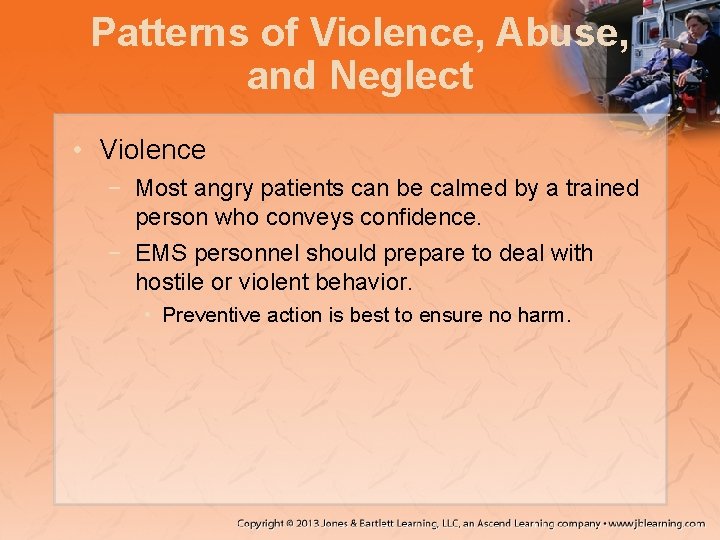 Patterns of Violence, Abuse, and Neglect

• Violence
  – Most angry patients can be calmed by a trained person who conveys confidence.
  – EMS personnel should prepare to deal with hostile or violent behavior.
    • Preventive action is best to ensure no harm.

Copyright © 2013 Jones & Bartlett Learning, LLC, an Ascend Learning company • www.jblearning.com